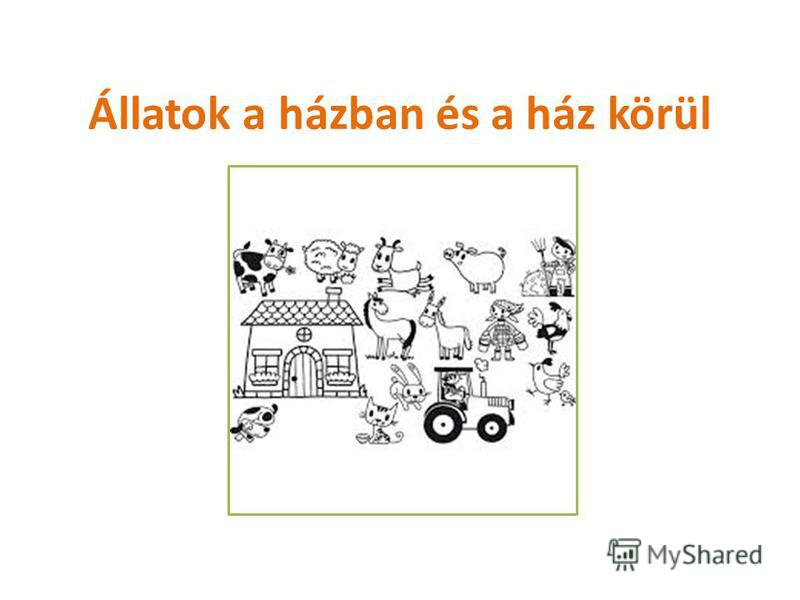 Állatok a házban és a ház körül

MyShared